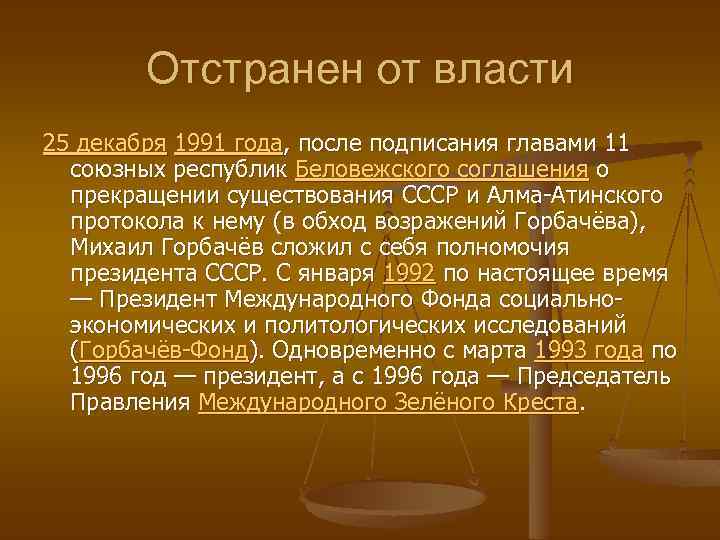 Отстранен от власти

25 декабря 1991 года, после подписания главами 11 союзных республик Беловежского соглашения о прекращении существования СССР и Алма-Атинского протокола к нему (в обход возражений Горбачёва), Михаил Горбачёв сложил с себя полномочия президента СССР. С января 1992 по настоящее время — Президент Международного Фонда социально-экономических и политологических исследований (Горбачёв-Фонд). Одновременно с марта 1993 года по 1996 год — президент, а с 1996 года — Председатель Правления Международного Зелёного Креста.